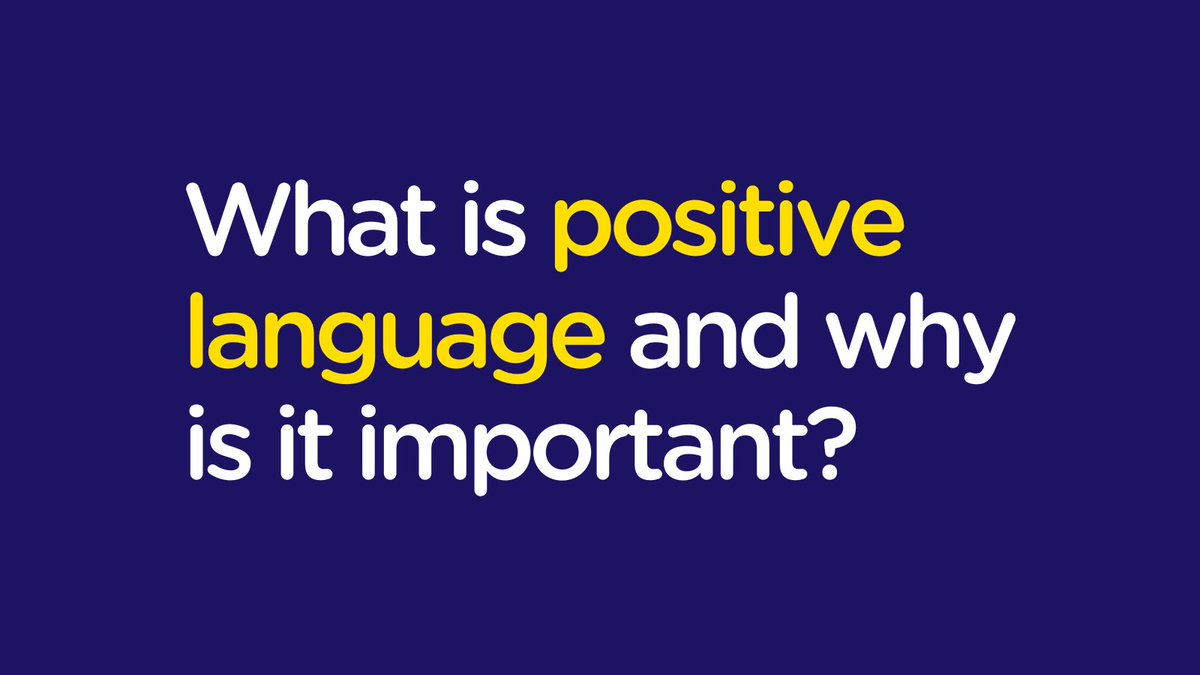 What is positive language and why is it important?